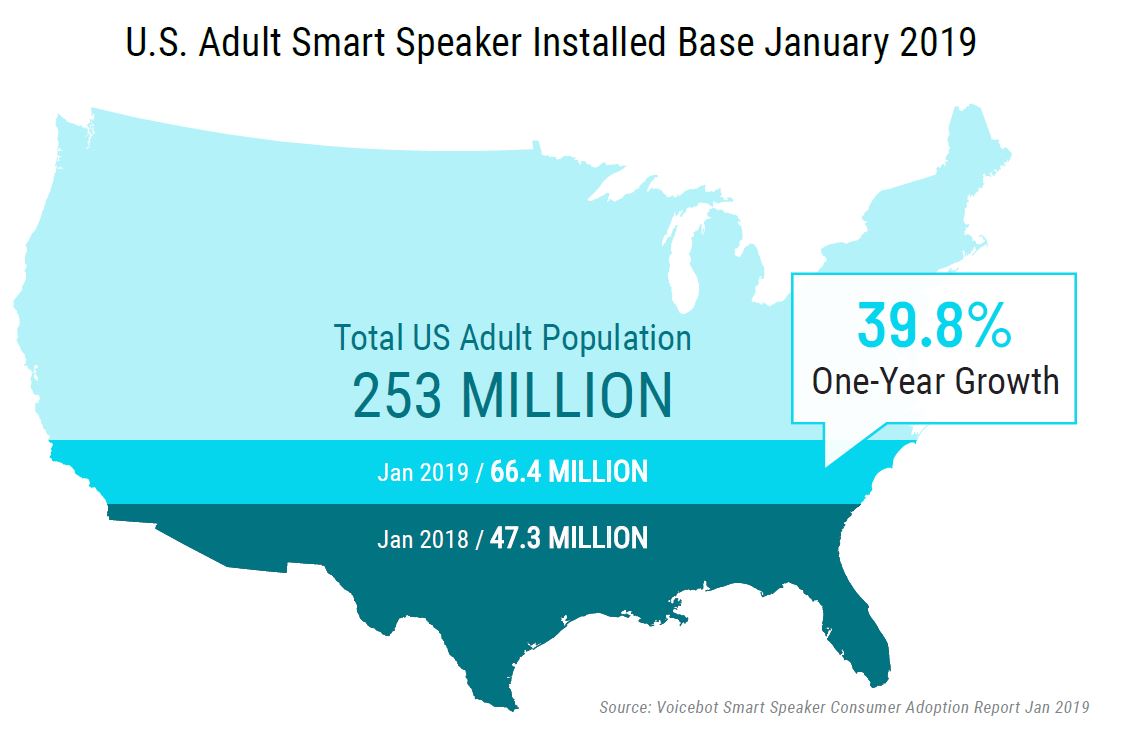 U.S. Adult Smart Speaker Installed Base January 2019

Total US Adult Population
253 MILLION

39.8%
One-Year Growth

Jan 2019 / 66.4 MILLION

Jan 2018 / 47.3 MILLION

Source: Voicebot Smart Speaker Consumer Adoption Report Jan 2019